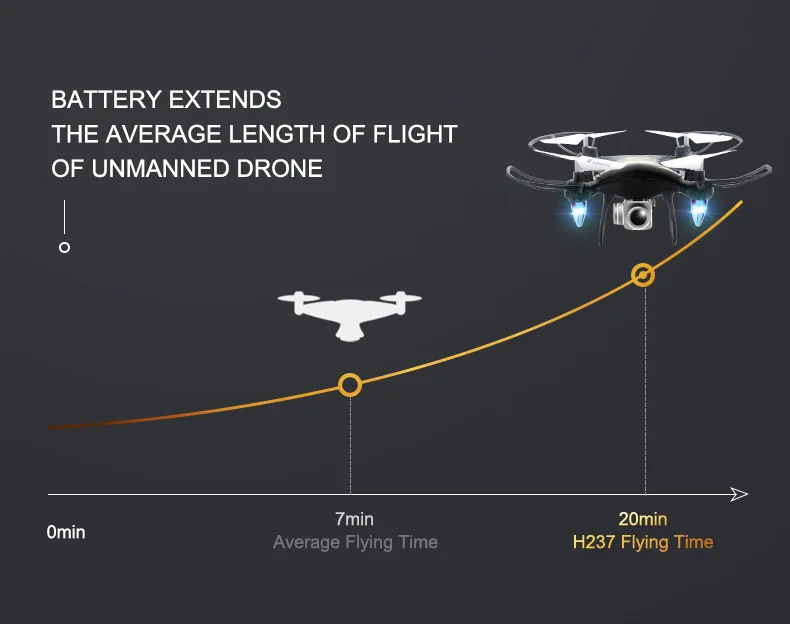 BATTERY EXTENDS
THE AVERAGE LENGTH OF FLIGHT
OF UNMANNED DRONE

0min

7min
Average Flying Time

20min
H237 Flying Time